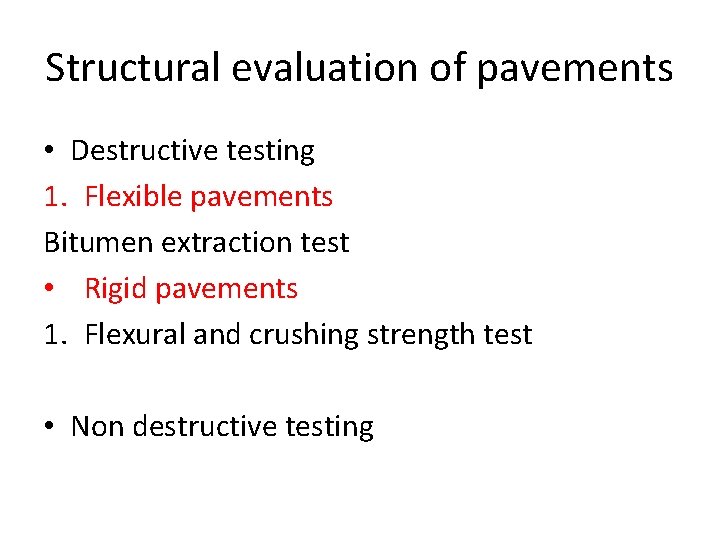 Structural evaluation of pavements

• Destructive testing
1. Flexible pavements
Bitumen extraction test
• Rigid pavements
1. Flexural and crushing strength test

• Non destructive testing